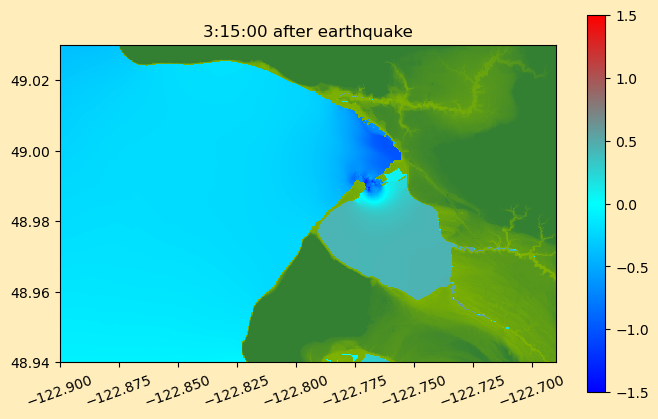 3:15:00 after earthquake

49.02
49.00
48.98
48.96
48.94

−122.900 −122.875 −122.850 −122.825 −122.800 −122.775 −122.750 −122.725 −122.700

1.5
1.0
0.5
0.0
−0.5
−1.0
−1.5